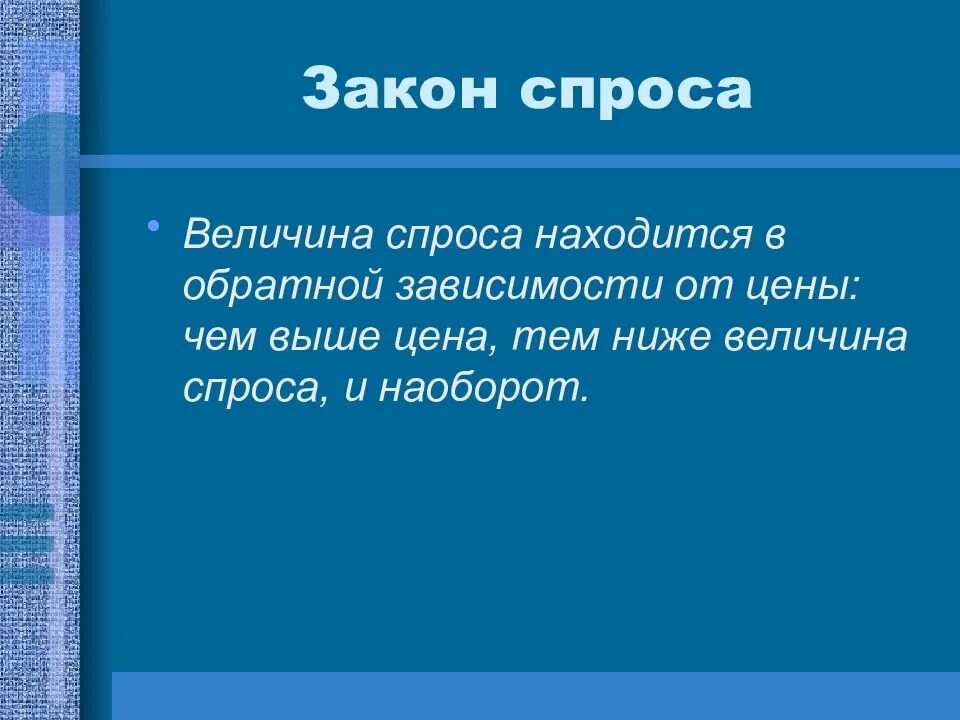 Закон спроса

• Величина спроса находится в обратной зависимости от цены: чем выше цена, тем ниже величина спроса, и наоборот.